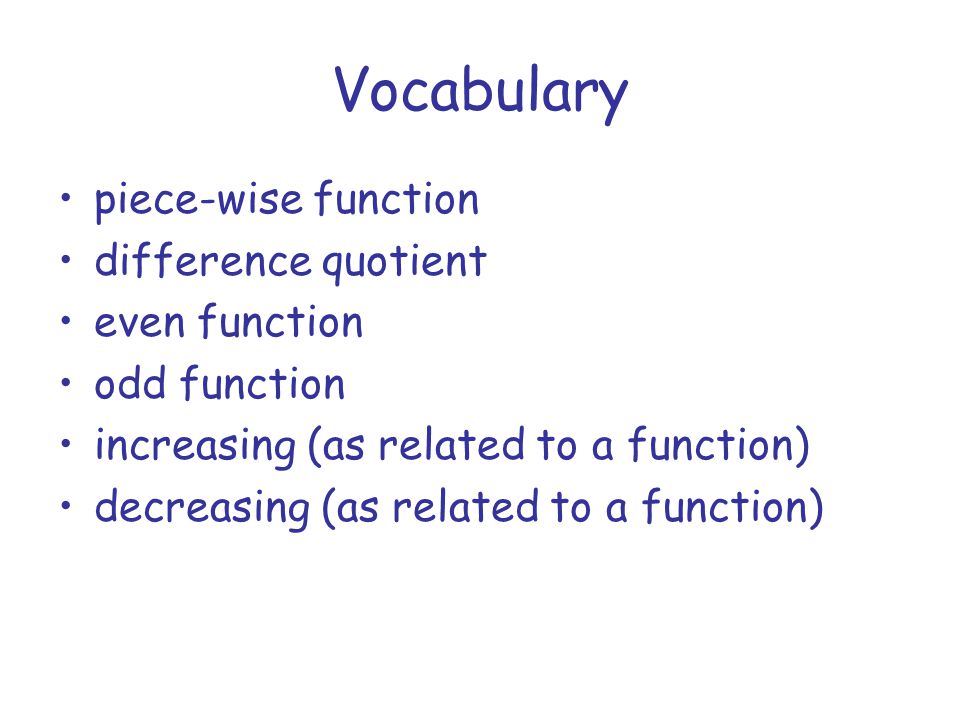 Vocabulary

• piece-wise function
• difference quotient
• even function
• odd function
• increasing (as related to a function)
• decreasing (as related to a function)